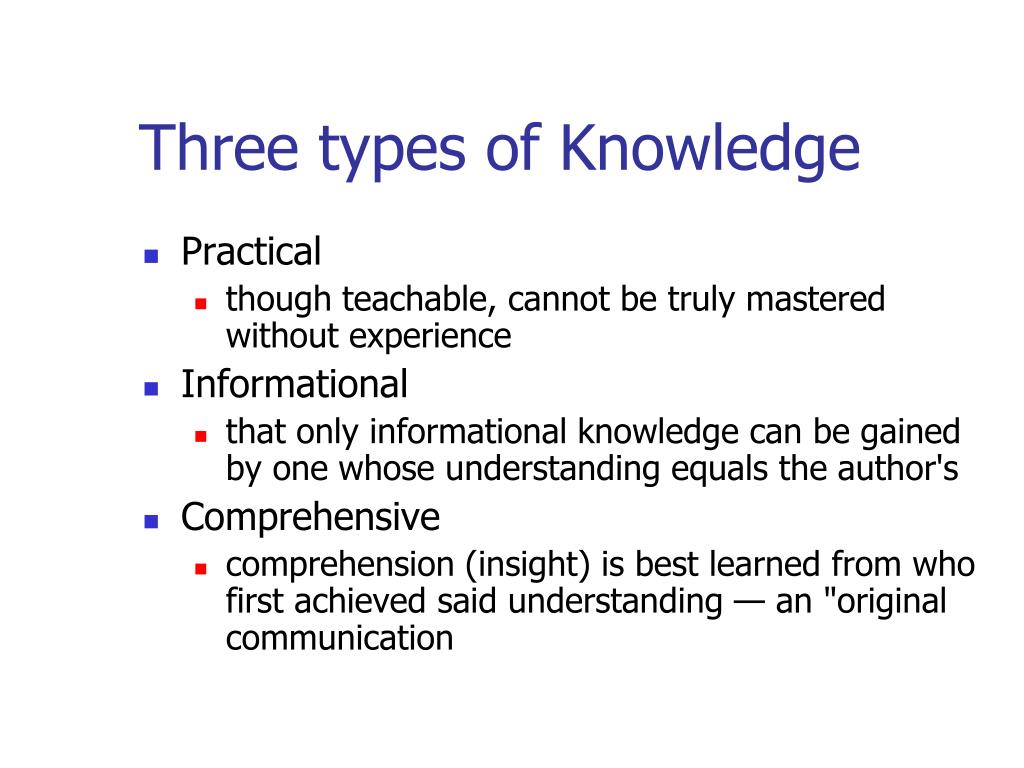 Three types of Knowledge

- Practical
  - though teachable, cannot be truly mastered without experience
- Informational
  - that only informational knowledge can be gained by one whose understanding equals the author's
- Comprehensive
  - comprehension (insight) is best learned from who first achieved said understanding — an "original communication